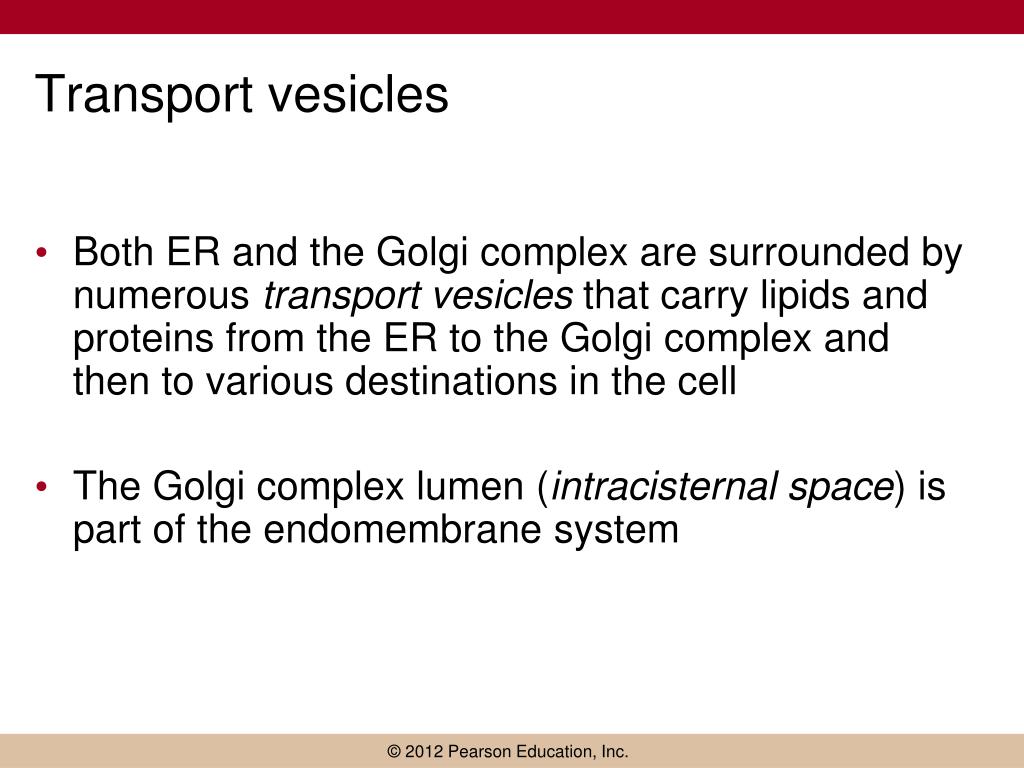 Transport vesicles

• Both ER and the Golgi complex are surrounded by numerous transport vesicles that carry lipids and proteins from the ER to the Golgi complex and then to various destinations in the cell

• The Golgi complex lumen (intracisternal space) is part of the endomembrane system

© 2012 Pearson Education, Inc.